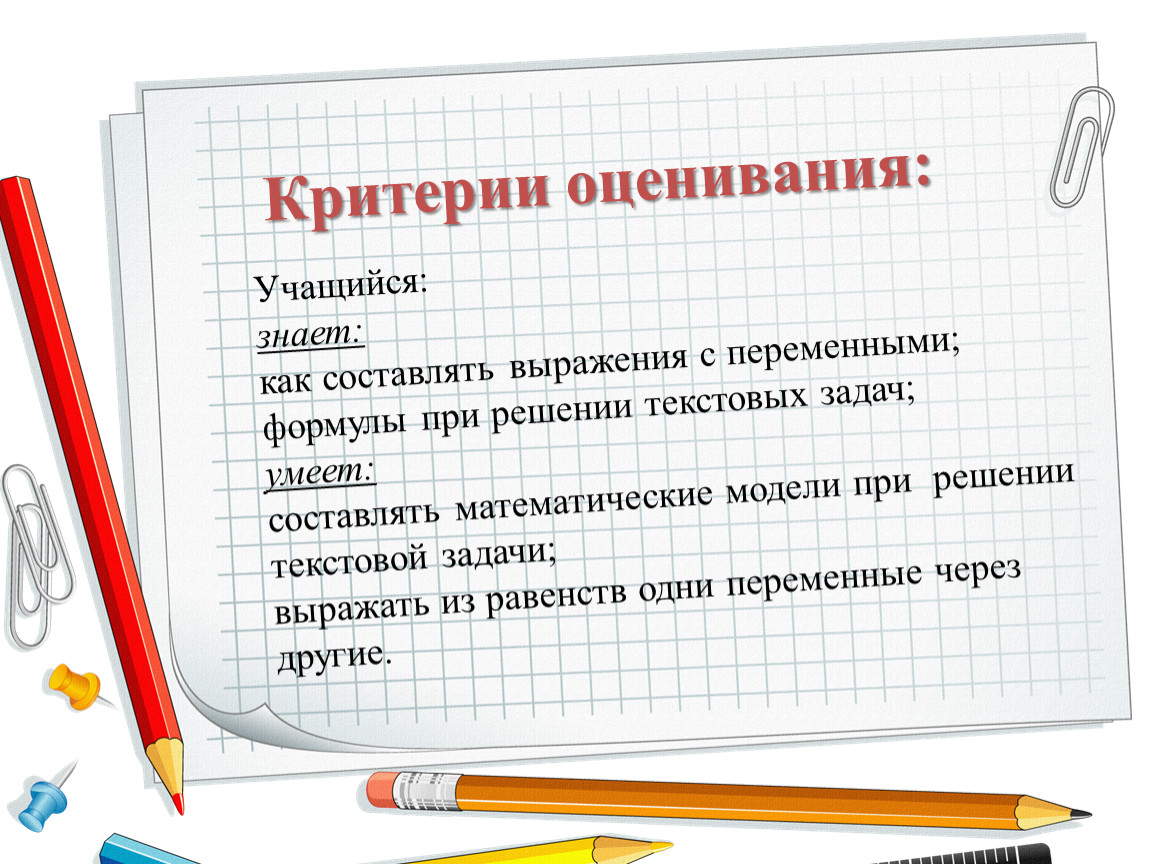 Критерии оценивания:

Учащийся:
знает:
как составлять выражения с переменными;
формулы при решении текстовых задач;
умеет:
составлять математические модели при решении текстовой задачи;
выражать из равенств одни переменные через другие.